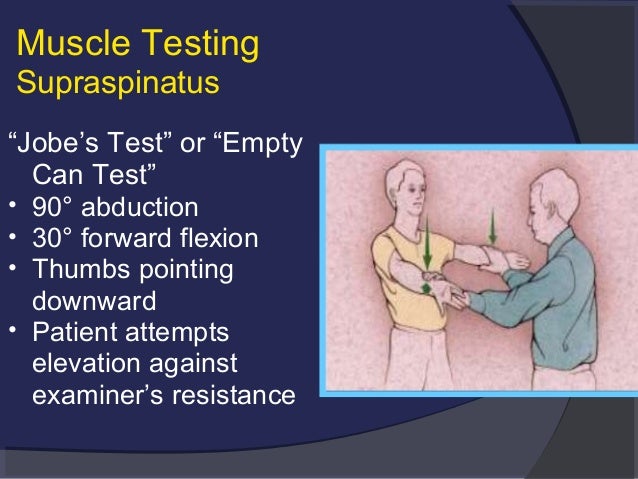 Muscle Testing
Supraspinatus

“Jobe’s Test” or “Empty Can Test”
• 90° abduction
• 30° forward flexion
• Thumbs pointing downward
• Patient attempts elevation against examiner’s resistance